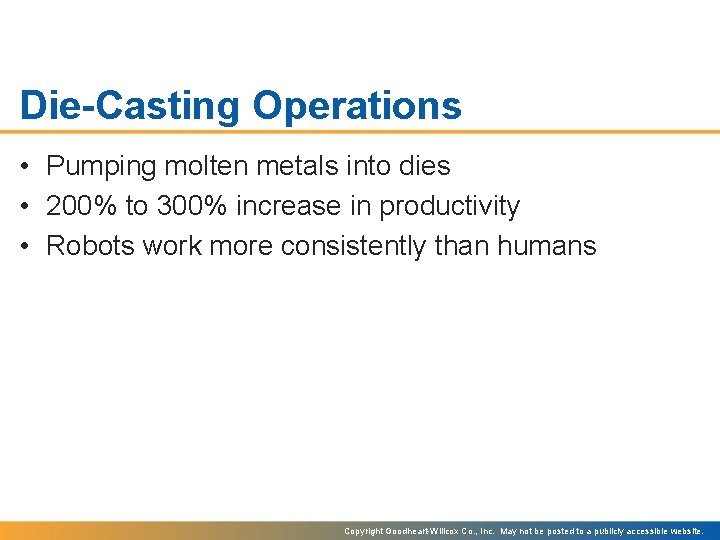 Die-Casting Operations

• Pumping molten metals into dies
• 200% to 300% increase in productivity
• Robots work more consistently than humans

Copyright Goodheart-Willcox Co., Inc. May not be posted to a publicly accessible website.